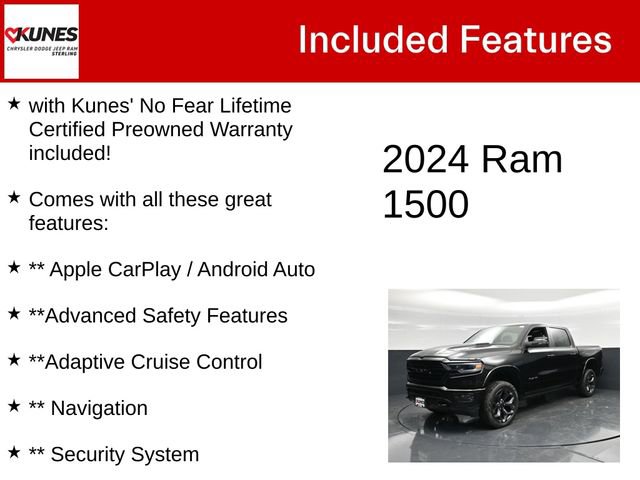 KUNES
CHRYSLER DODGE JEEP RAM
STERLING

Included Features

★ with Kunes' No Fear Lifetime Certified Preowned Warranty included!

★ Comes with all these great features:

★ ** Apple CarPlay / Android Auto

★ **Advanced Safety Features

★ **Adaptive Cruise Control

★ ** Navigation

★ ** Security System

2024 Ram 1500